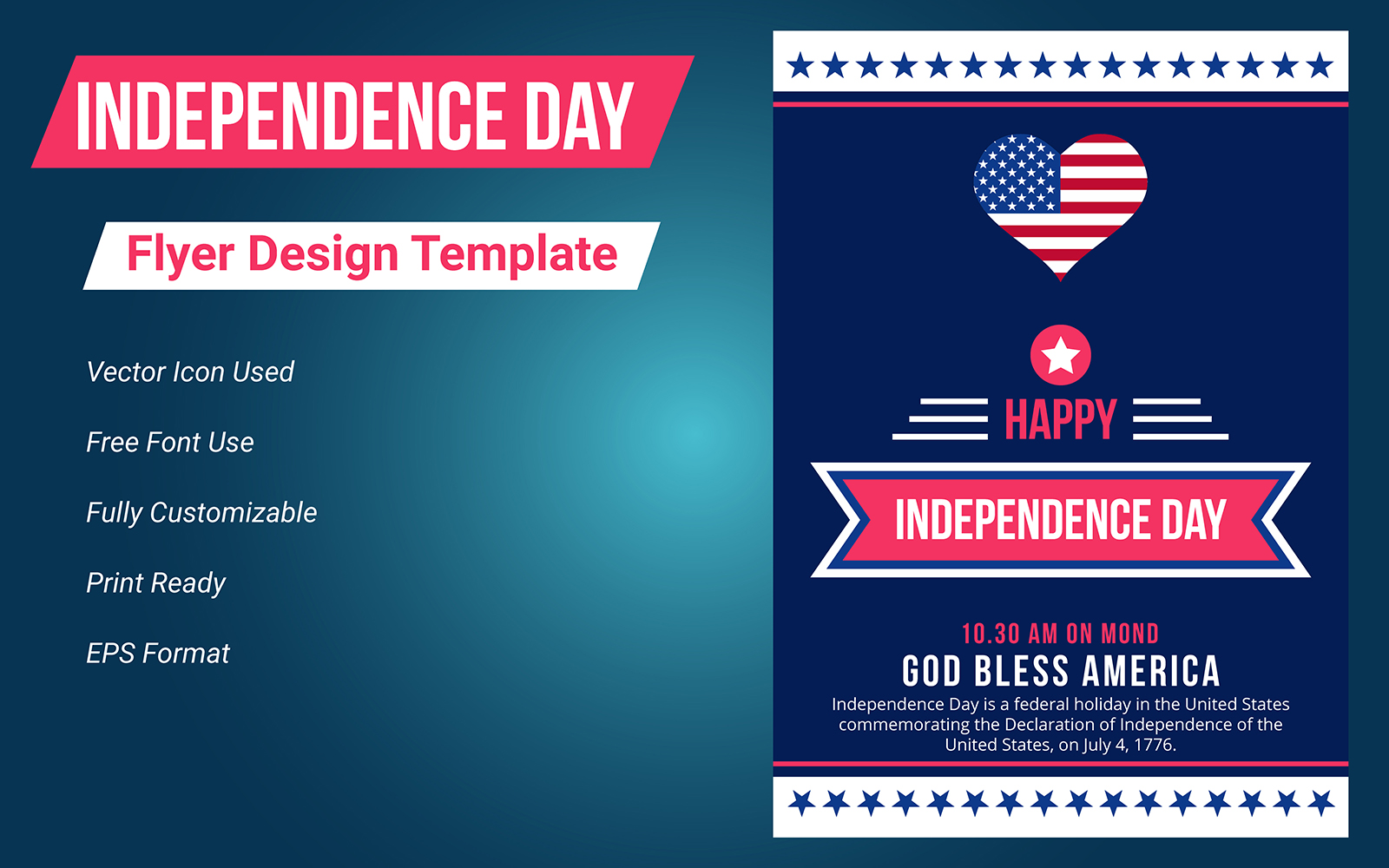 INDEPENDENCE DAY

Flyer Design Template

Vector Icon Used

Free Font Use

Fully Customizable

Print Ready

EPS Format

HAPPY

INDEPENDENCE DAY

10.30 AM ON MOND

GOD BLESS AMERICA

Independence Day is a federal holiday in the United States commemorating the Declaration of Independence of the United States, on July 4, 1776.